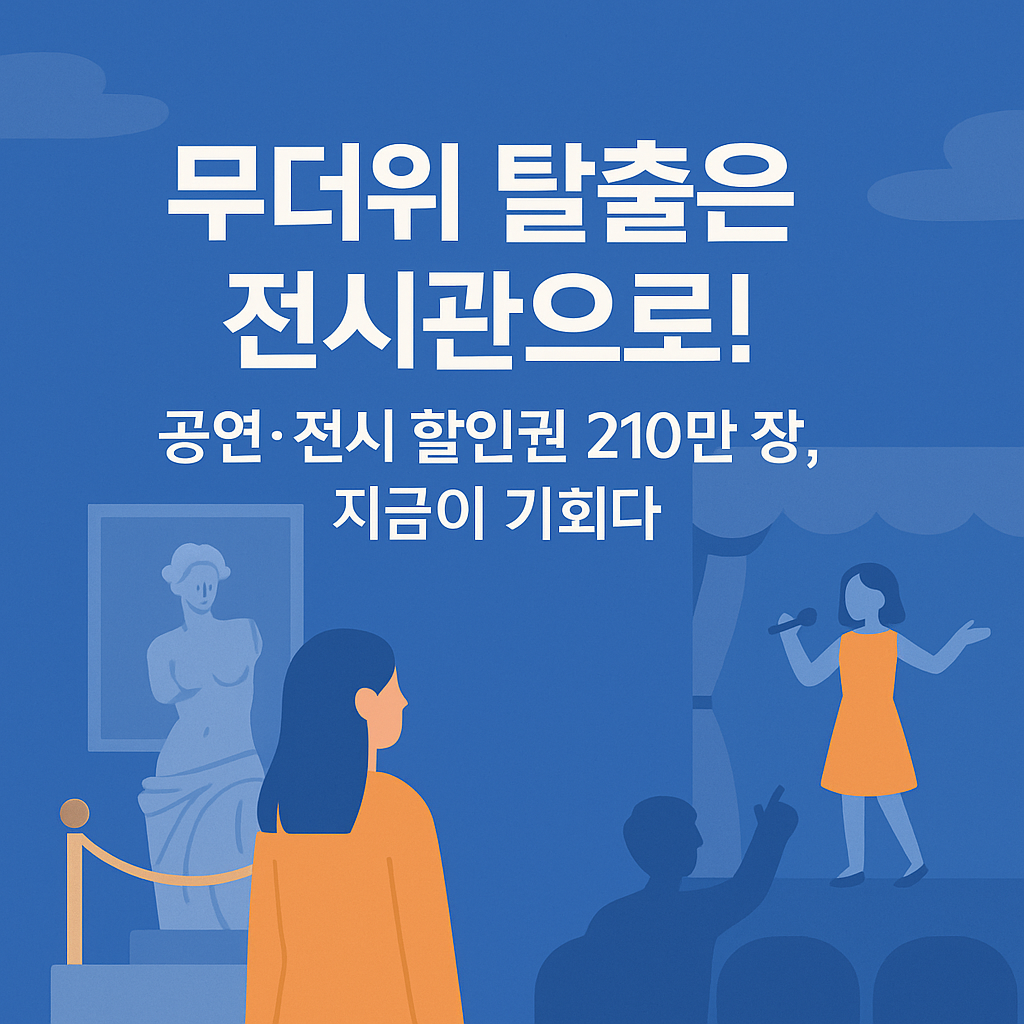 무더위 탈출은 전시관으로!

공연·전시 할인권 210만 장, 지금이 기회다